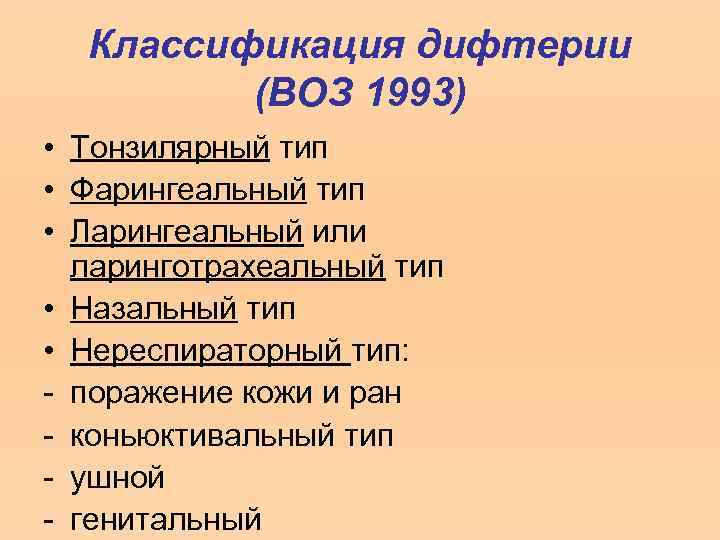 Классификация дифтерии (ВОЗ 1993)

• Тонзилярный тип
• Фарингеальный тип
• Ларингеальный или ларинготрахеальный тип
• Назальный тип
• Нереспираторный тип:
- поражение кожи и ран
- коньюктивальный тип
- ушной
- генитальный